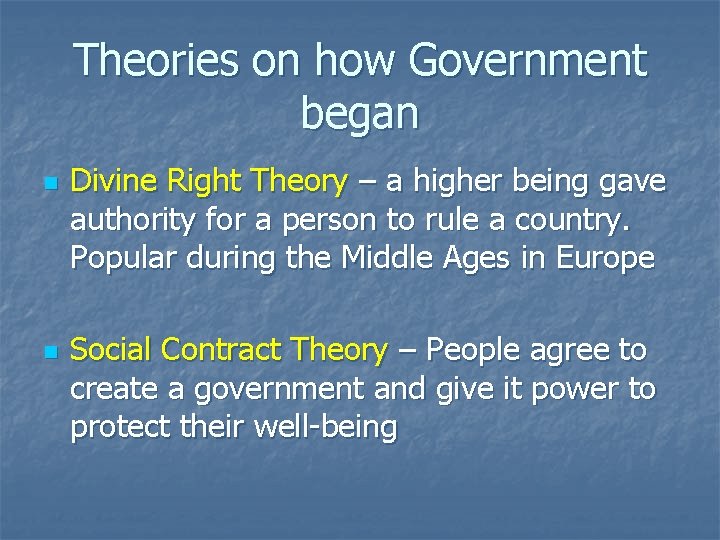 Theories on how Government began

Divine Right Theory – a higher being gave authority for a person to rule a country. Popular during the Middle Ages in Europe

Social Contract Theory – People agree to create a government and give it power to protect their well-being